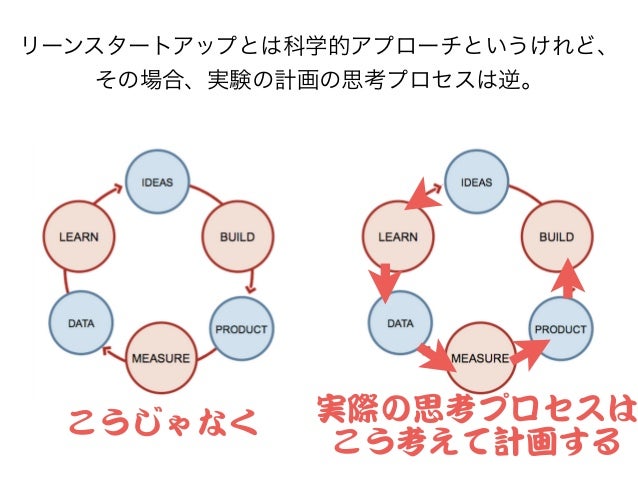 リーンスタートアップとは科学的アプローチというけれど、その場合、実験の計画の思考プロセスは逆。

IDEAS
BUILD
PRODUCT
MEASURE
DATA
LEARN

こうじゃなく

IDEAS
BUILD
PRODUCT
MEASURE
DATA
LEARN

実際の思考プロセスはこう考えて計画する